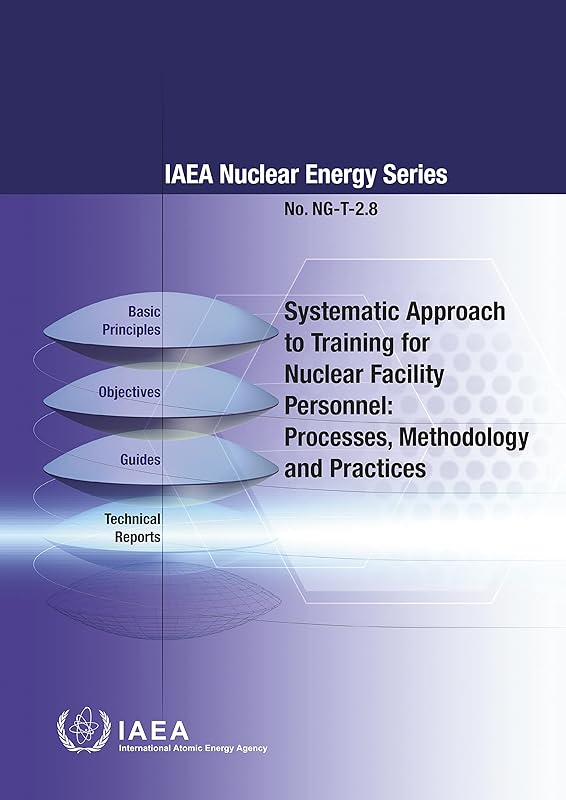 IAEA Nuclear Energy Series

No. NG-T-2.8

Basic Principles

Objectives

Guides

Technical Reports

Systematic Approach to Training for Nuclear Facility Personnel: Processes, Methodology and Practices

IAEA
International Atomic Energy Agency